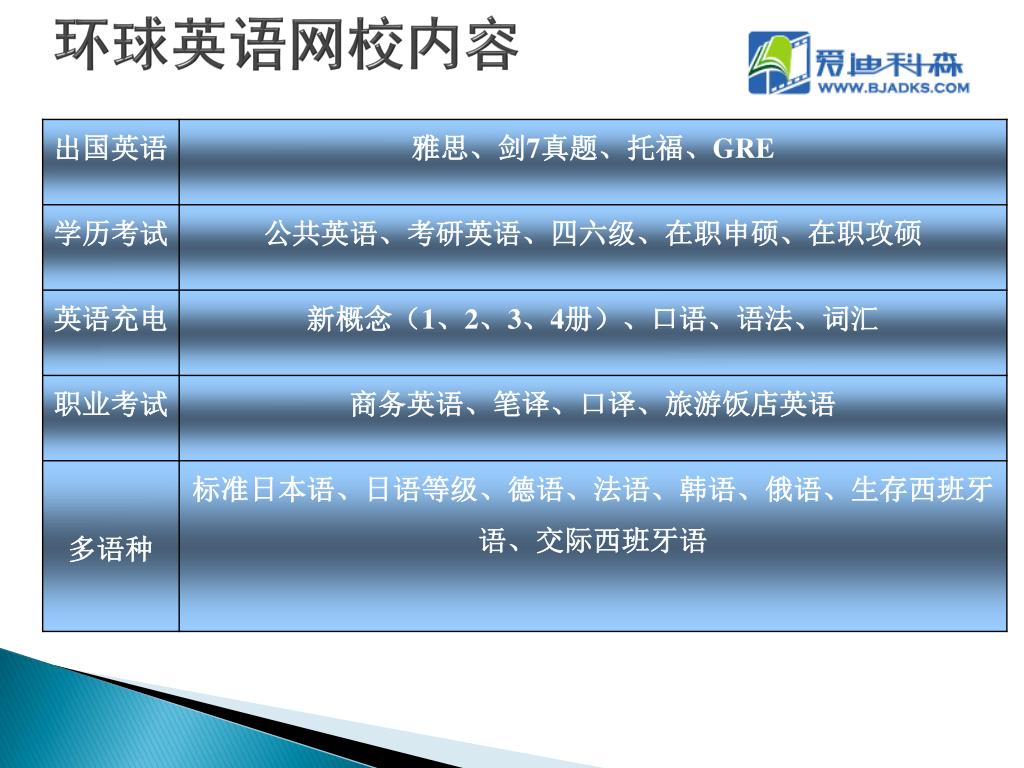 环球英语网校内容

爱迪科森
WWW.BJADKS.COM

| 出国英语 | 雅思、剑7真题、托福、GRE |
|---|---|
| 学历考试 | 公共英语、考研英语、四六级、在职申硕、在职攻硕 |
| 英语充电 | 新概念（1、2、3、4册）、口语、语法、词汇 |
| 职业考试 | 商务英语、笔译、口译、旅游饭店英语 |
| 多语种 | 标准日本语、日语等级、德语、法语、韩语、俄语、生存西班牙语、交际西班牙语 |